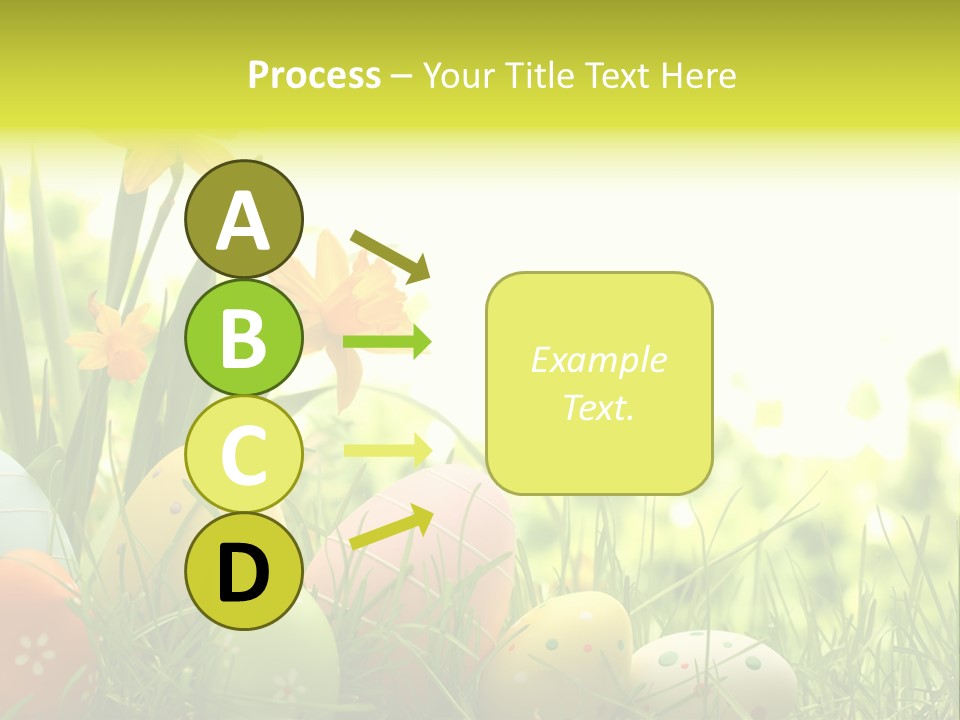 Process – Your Title Text Here

A
B
C
D

Example Text.